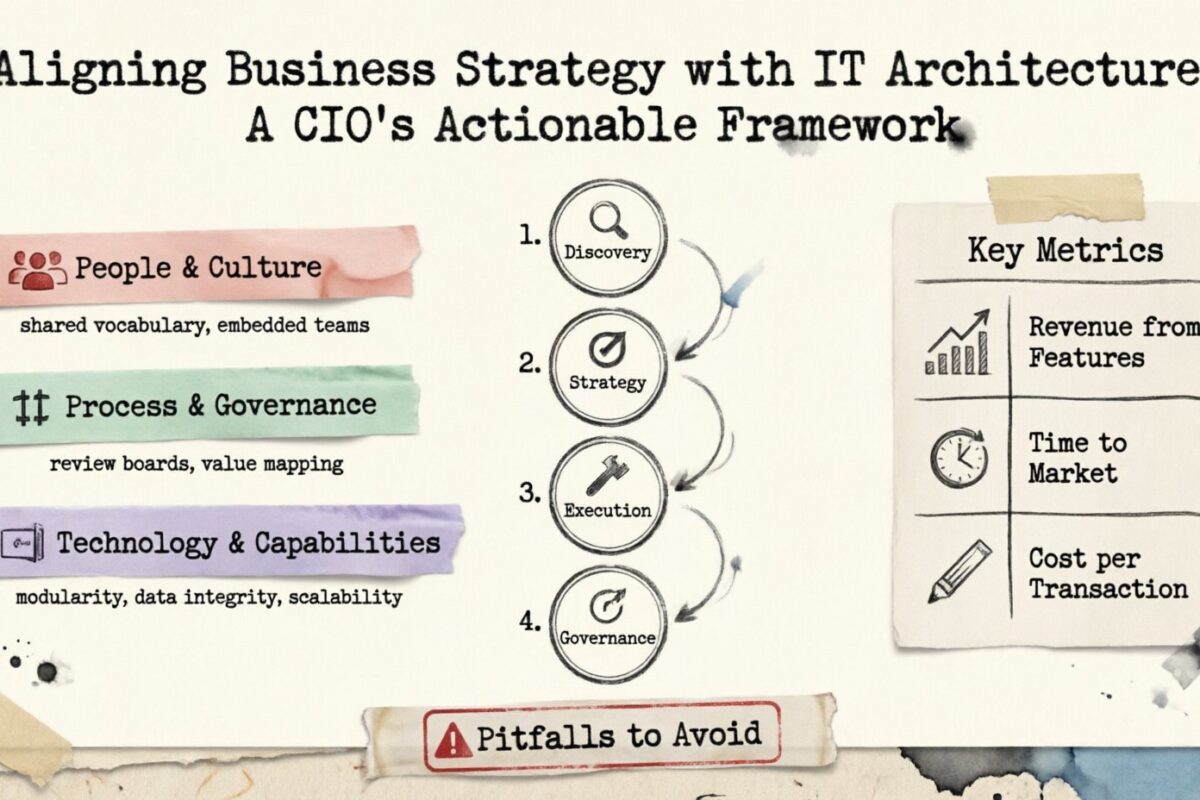 Aligning Business Strategy with IT Architecture
A CIO's Actionable Framework

People & Culture
shared vocabulary, embedded teams

Process & Governance
review boards, value mapping

Technology & Capabilities
modularity, data integrity, scalability

1. Discovery
2. Strategy
3. Execution
4. Governance

Key Metrics

Revenue from Features

Time to Market

Cost per Transaction

Pitfalls to Avoid